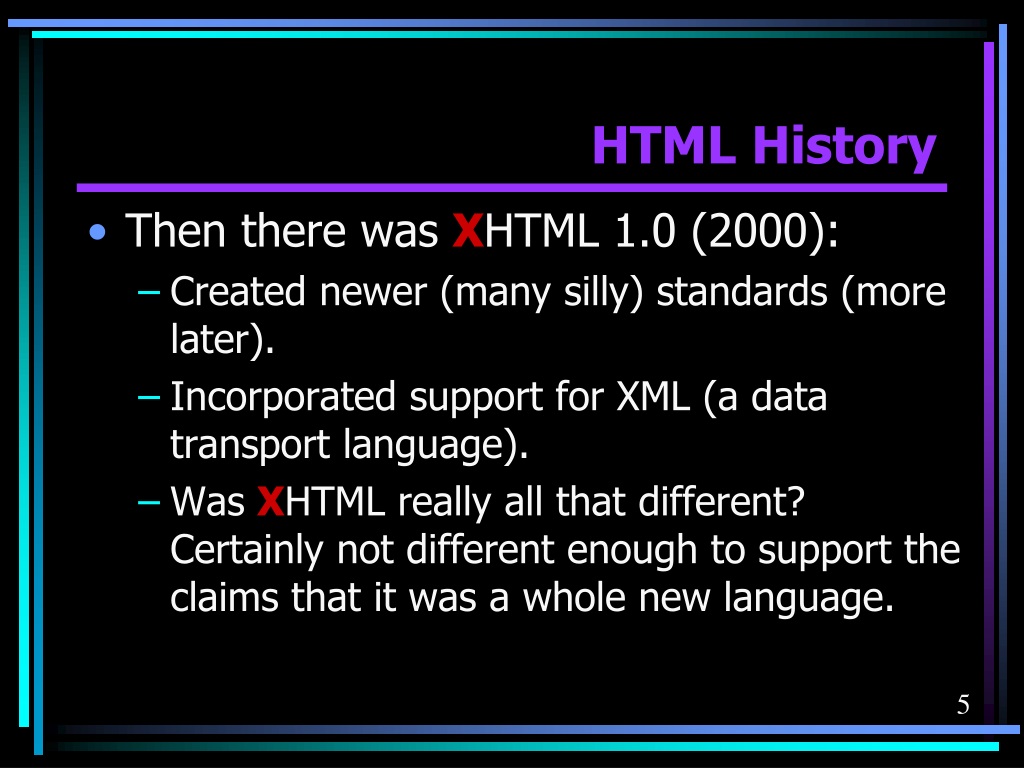 HTML History

• Then there was XHTML 1.0 (2000):

– Created newer (many silly) standards (more later).

– Incorporated support for XML (a data transport language).

– Was XHTML really all that different? Certainly not different enough to support the claims that it was a whole new language.

5